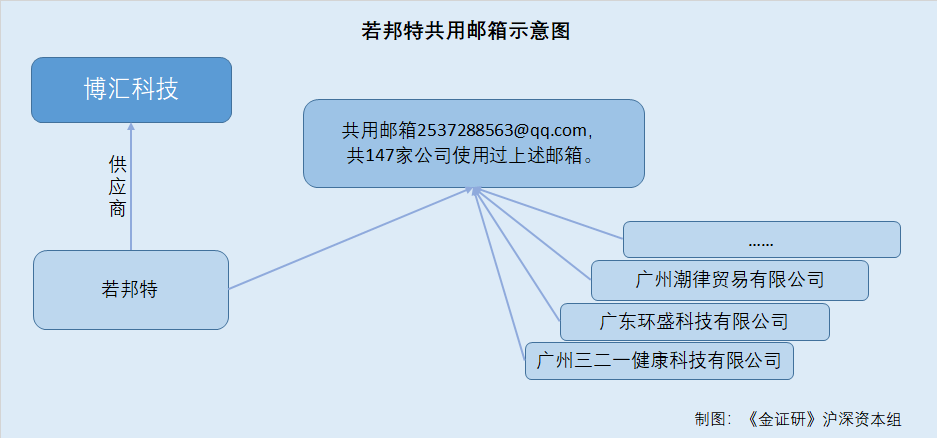 若邦特共用邮箱示意图

博汇科技

供应商

若邦特

共用邮箱2537288563@qq.com,
共147家公司使用过上述邮箱。

……

广州潮律贸易有限公司

广东环盛科技有限公司

广州三二一健康科技有限公司

制图：《金证研》沪深资本组